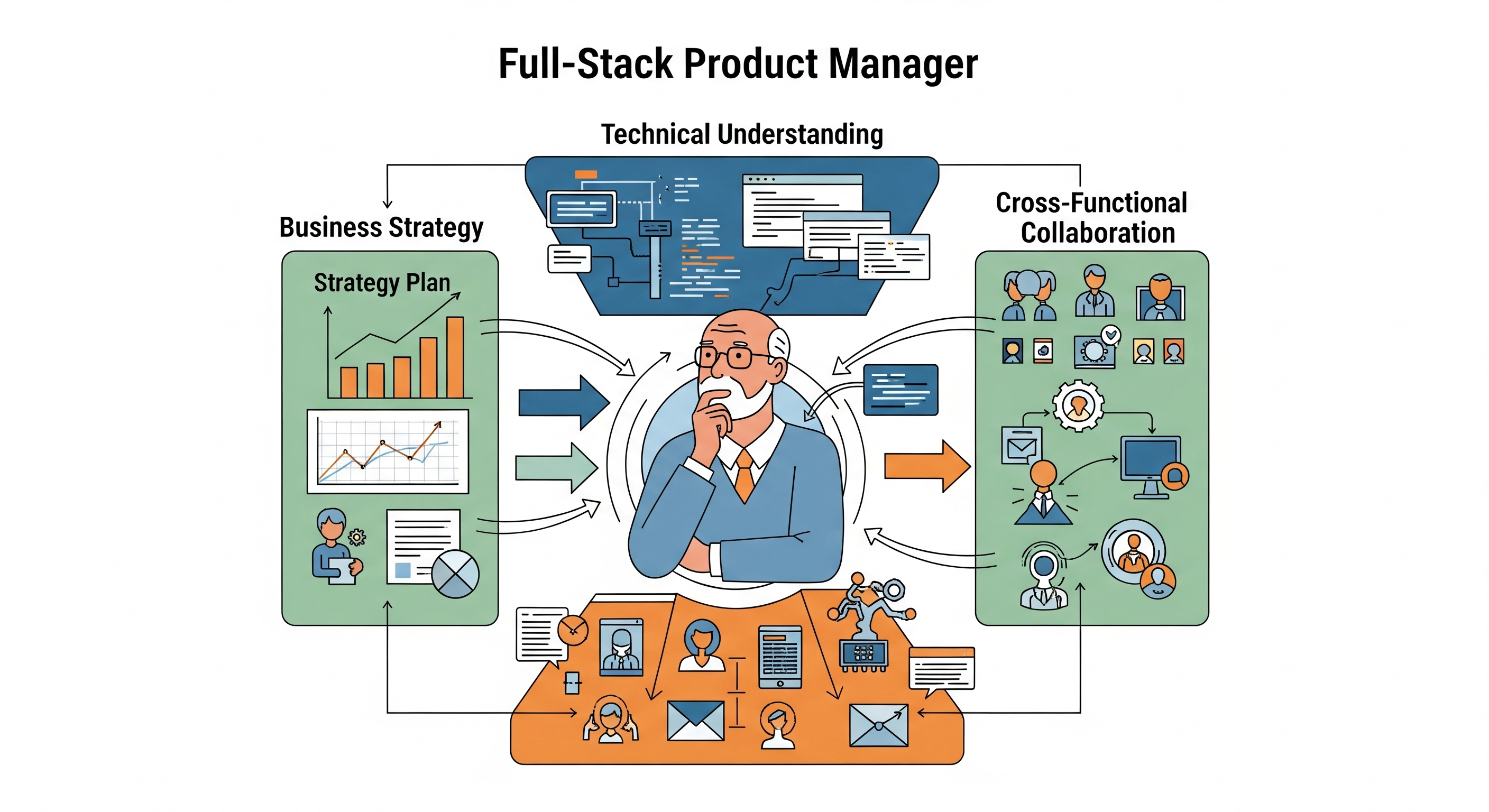 Full-Stack Product Manager

Technical Understanding

Business Strategy

Strategy Plan

Cross-Functional Collaboration